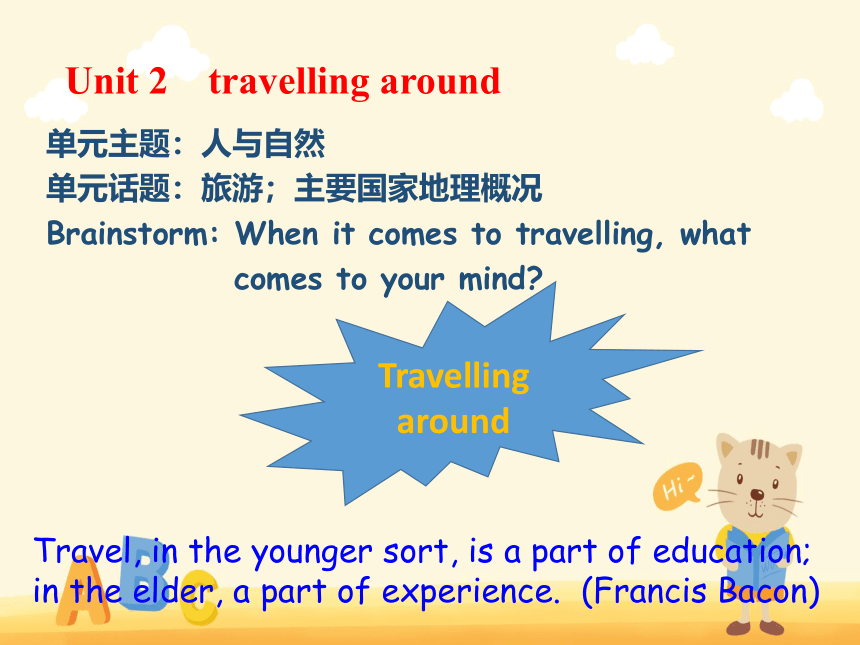 Unit 2 travelling around

单元主题：人与自然
单元话题：旅游；主要国家地理概况
Brainstorm: When it comes to travelling, what comes to your mind?

Travelling around

Hi~

Travel, in the younger sort, is a part of education; in the elder, a part of experience. (Francis Bacon)

A B C